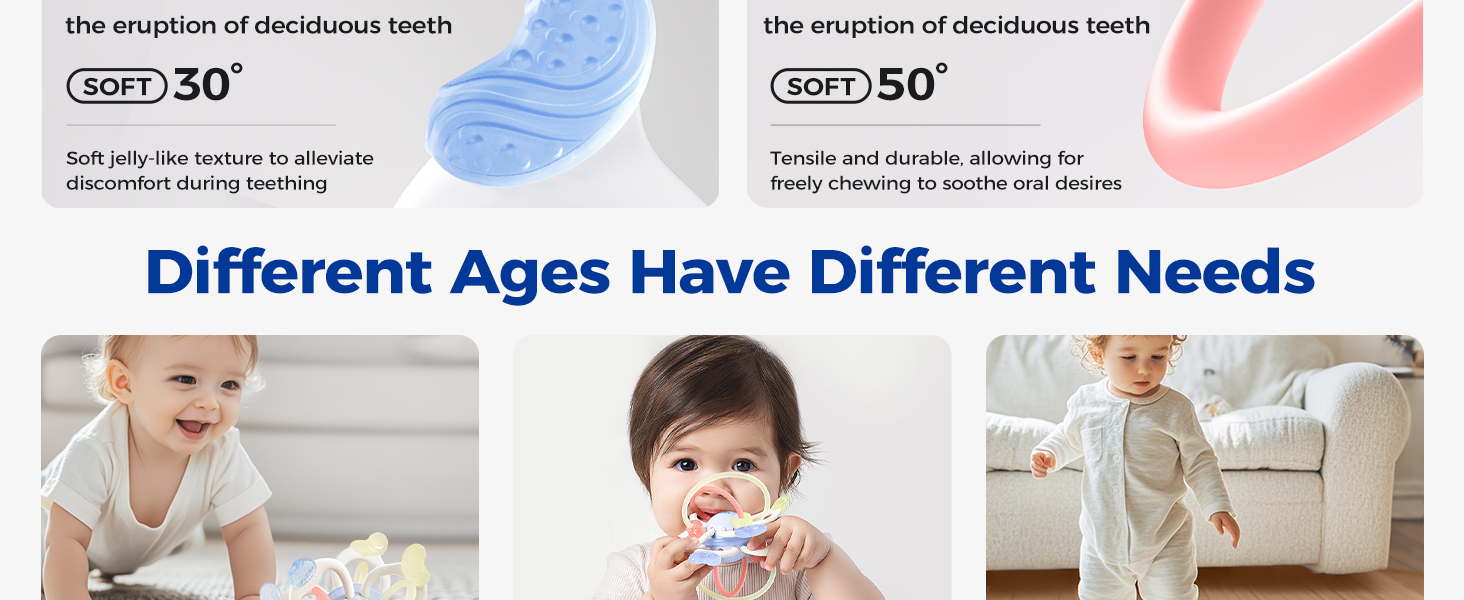 the eruption of deciduous teeth

SOFT 30°

Soft jelly-like texture to alleviate discomfort during teething

the eruption of deciduous teeth

SOFT 50°

Tensile and durable, allowing for freely chewing to soothe oral desires

Different Ages Have Different Needs